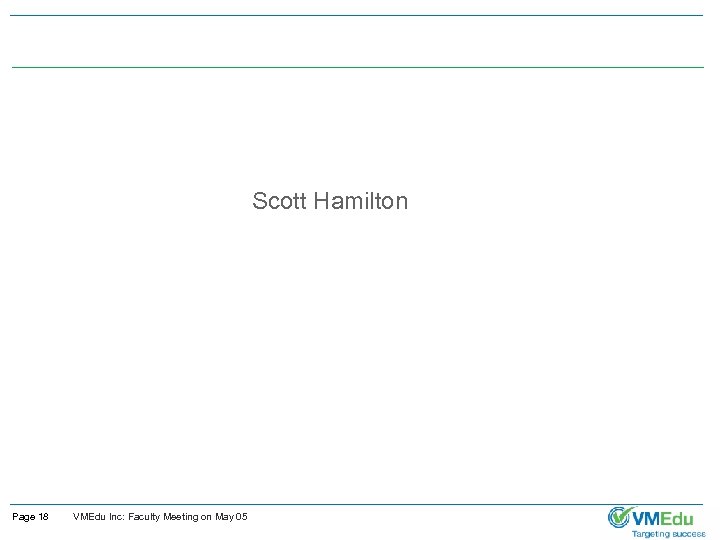 Scott Hamilton

Page 18 VMEdu Inc: Faculty Meeting on May 05

VMEdu
Targeting success